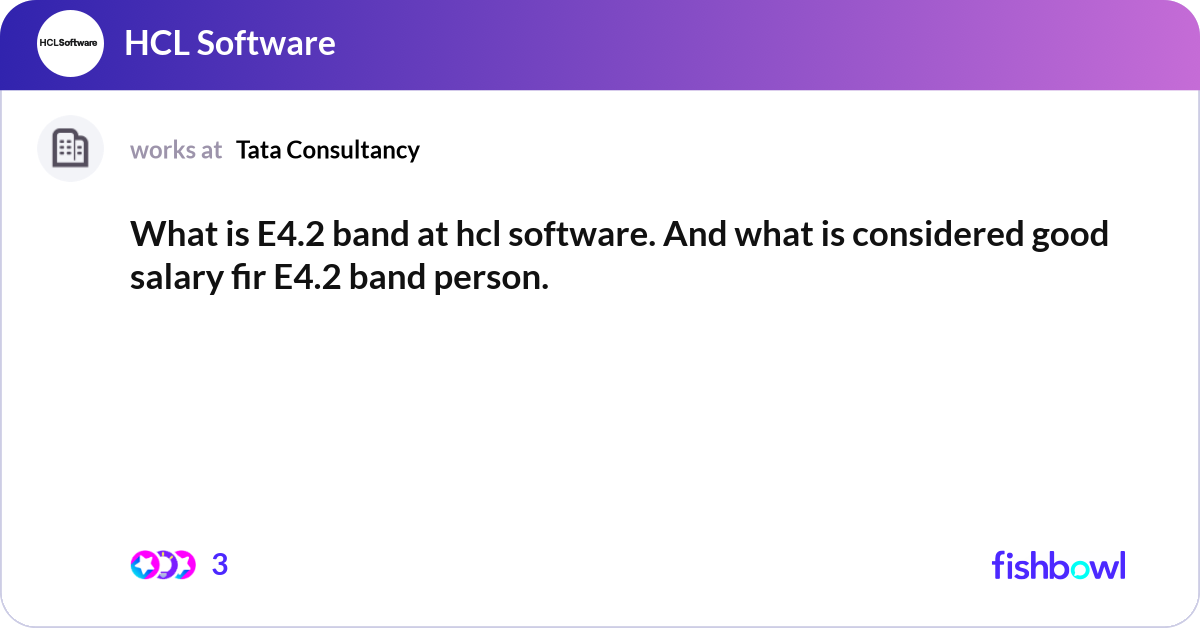 HCLSoftware

HCL Software

works at Tata Consultancy

What is E4.2 band at hcl software. And what is considered good salary fir E4.2 band person.

3

fishbowl